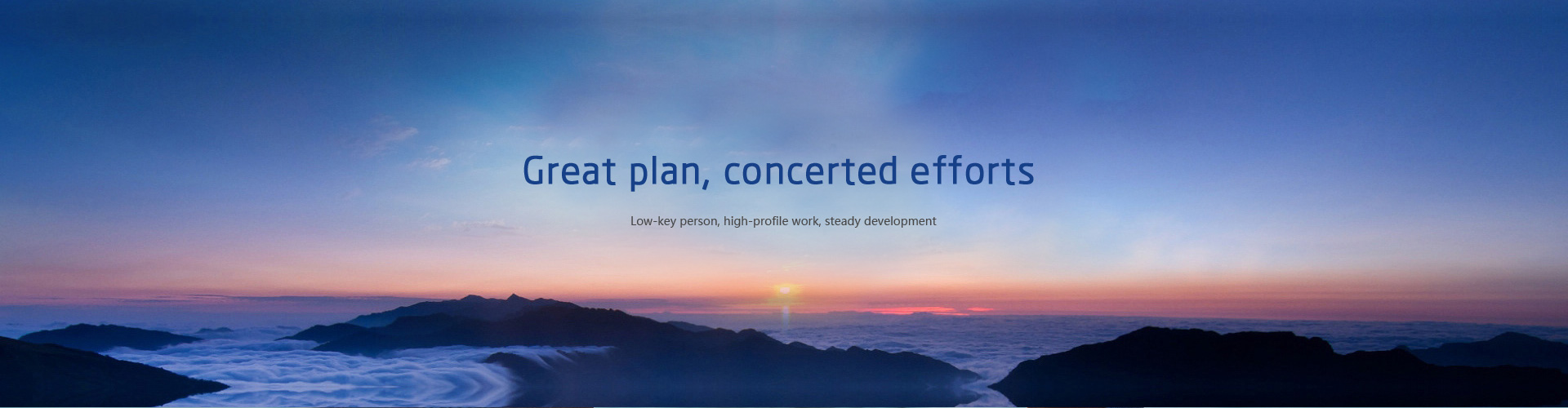 Great plan, concerted efforts

Low-key person, high-profile work, steady development